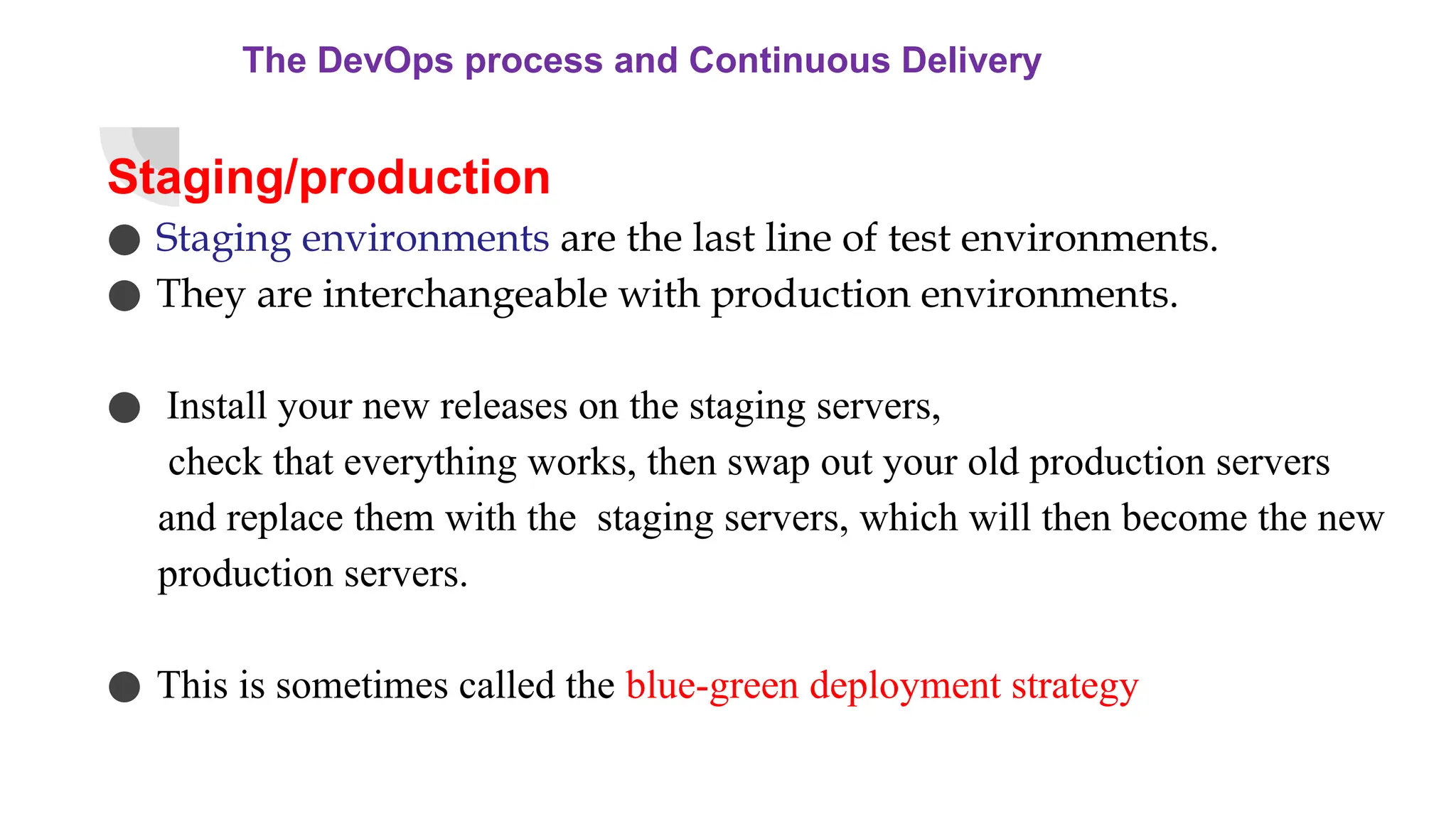 The DevOps process and Continuous Delivery

Staging/production

● Staging environments are the last line of test environments.
● They are interchangeable with production environments.

● Install your new releases on the staging servers, check that everything works, then swap out your old production servers and replace them with the staging servers, which will then become the new production servers.

● This is sometimes called the blue-green deployment strategy